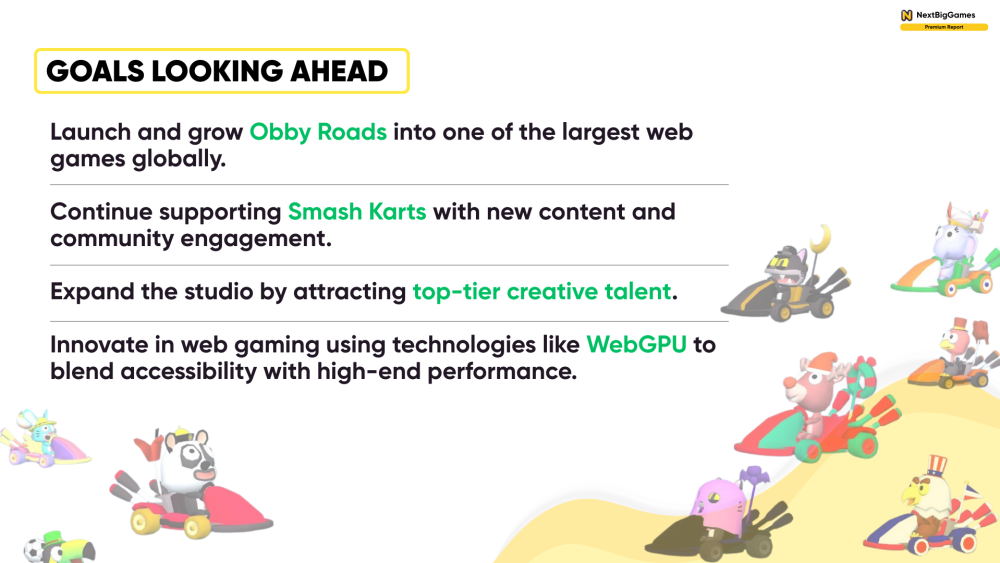 NextBigGames
Premium Report

GOALS LOOKING AHEAD

Launch and grow Obby Roads into one of the largest web games globally.

Continue supporting Smash Karts with new content and community engagement.

Expand the studio by attracting top-tier creative talent.

Innovate in web gaming using technologies like WebGPU to blend accessibility with high-end performance.